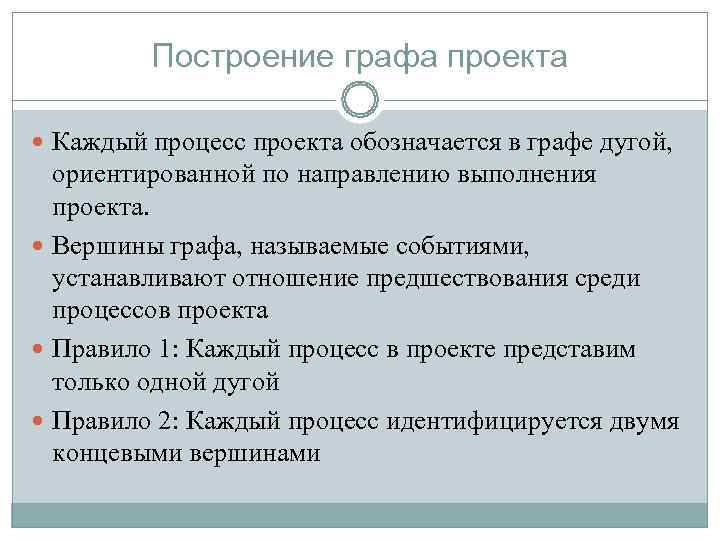 Построение графа проекта

Каждый процесс проекта обозначается в графе дугой, ориентированной по направлению выполнения проекта.

Вершины графа, называемые событиями, устанавливают отношение предшествования среди процессов проекта

Правило 1: Каждый процесс в проекте представим только одной дугой

Правило 2: Каждый процесс идентифицируется двумя концевыми вершинами